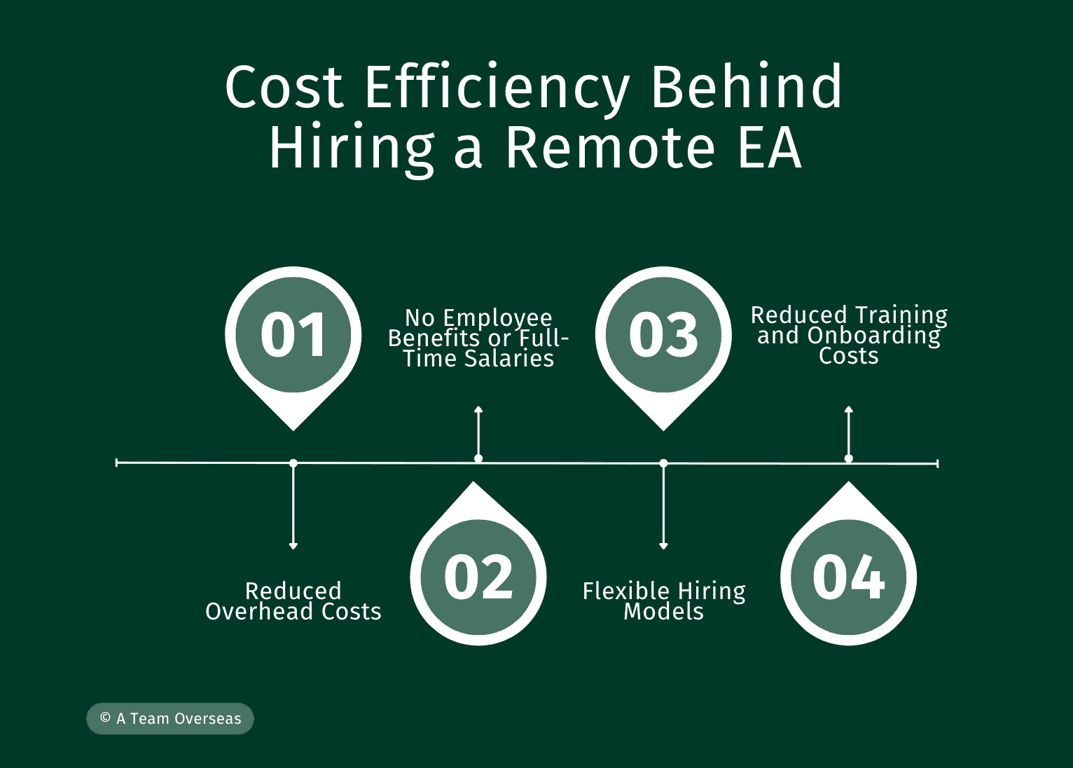 Cost Efficiency Behind Hiring a Remote EA

01

Reduced Overhead Costs

02

No Employee Benefits or Full-Time Salaries

03

Flexible Hiring Models

04

Reduced Training and Onboarding Costs

© A Team Overseas